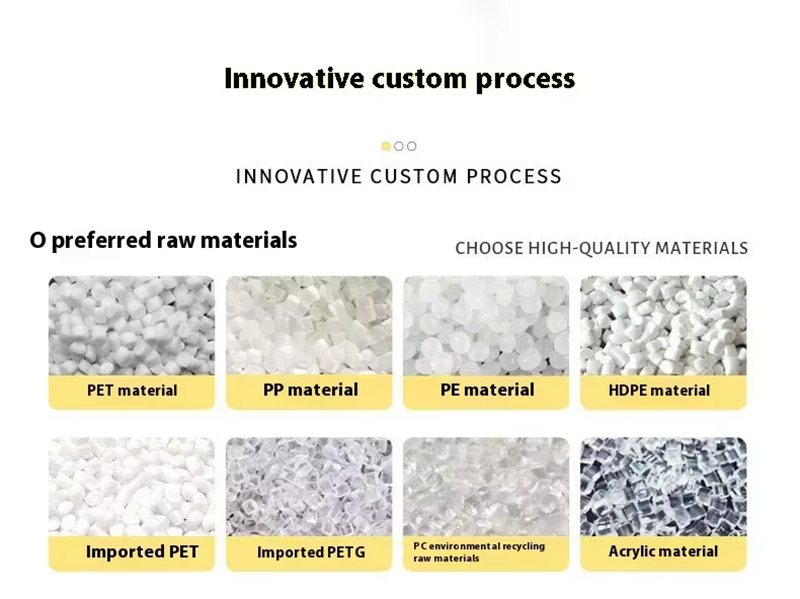 Innovative custom process

INNOVATIVE CUSTOM PROCESS

O preferred raw materials

CHOOSE HIGH-QUALITY MATERIALS

PET material

PP material

PE material

HDPE material

Imported PET

Imported PETG

PC environmental recycling raw materials

Acrylic material